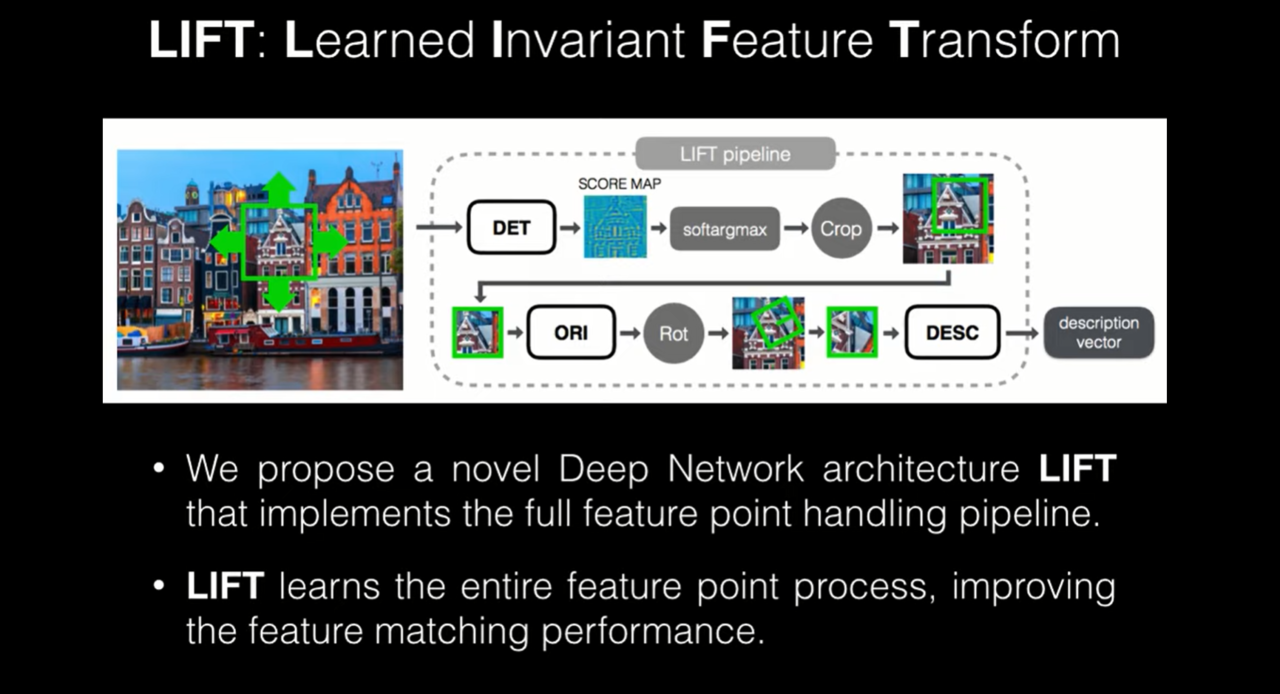 LIFT: Learned Invariant Feature Transform

LIFT pipeline

SCORE MAP

DET

softargmax

Crop

ORI

Rot

DESC

description vector

• We propose a novel Deep Network architecture LIFT that implements the full feature point handling pipeline.

• LIFT learns the entire feature point process, improving the feature matching performance.